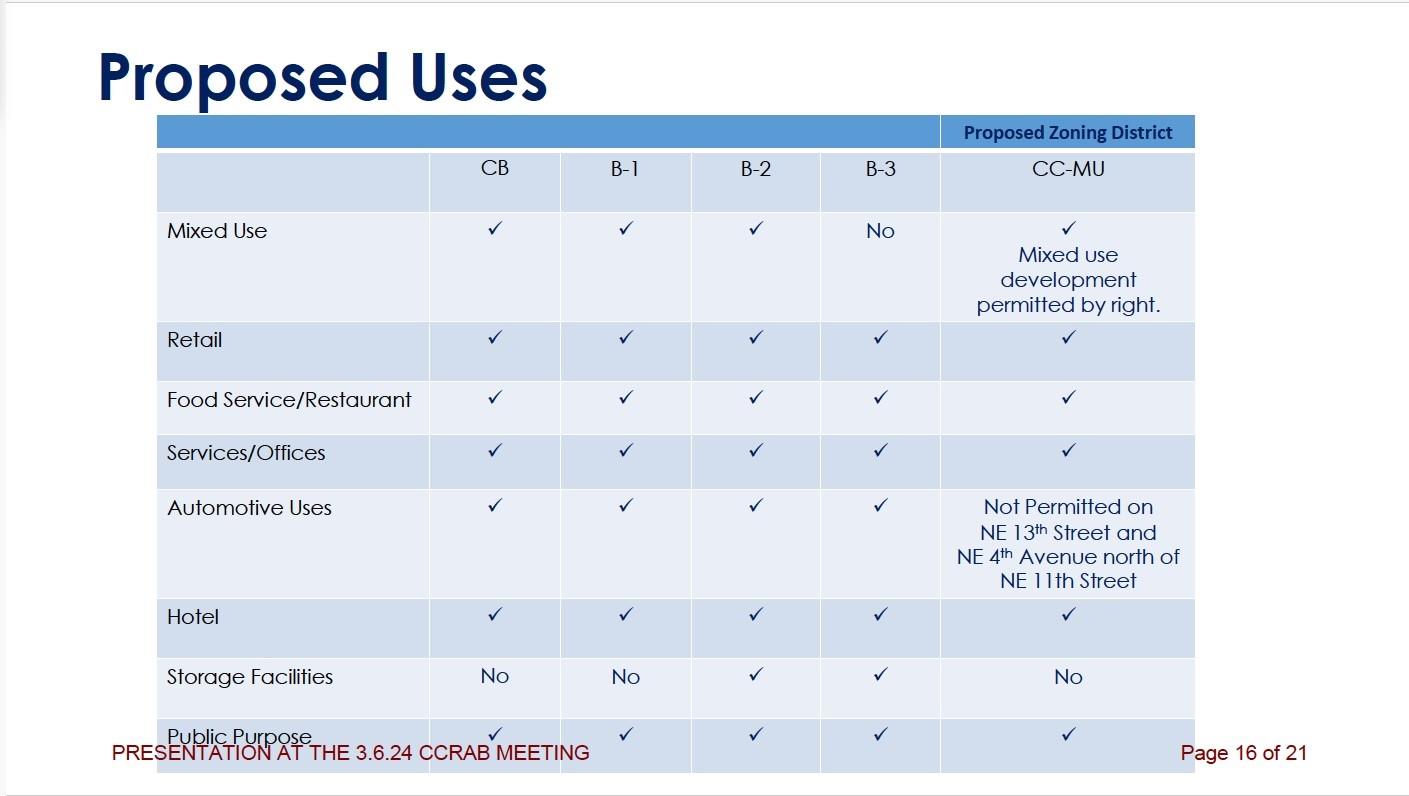 Proposed Uses

| | | | | | Proposed Zoning District |
|---|---|---|---|---|---|
| | CB | B-1 | B-2 | B-3 | CC-MU |
| Mixed Use | ✓ | ✓ | ✓ | No | ✓ Mixed use development permitted by right. |
| Retail | ✓ | ✓ | ✓ | ✓ | ✓ |
| Food Service/Restaurant | ✓ | ✓ | ✓ | ✓ | ✓ |
| Services/Offices | ✓ | ✓ | ✓ | ✓ | ✓ |
| Automotive Uses | ✓ | ✓ | ✓ | ✓ | Not Permitted on NE 13$^{th}$ Street and NE 4$^{th}$ Avenue north of NE 11th Street |
| Hotel | ✓ | ✓ | ✓ | ✓ | ✓ |
| Storage Facilities | No | No | ✓ | ✓ | No |
| Public Purpose | ✓ | ✓ | ✓ | ✓ | ✓ |

PRESENTATION AT THE 3.6.24 CCRAB MEETING

Page 16 of 21